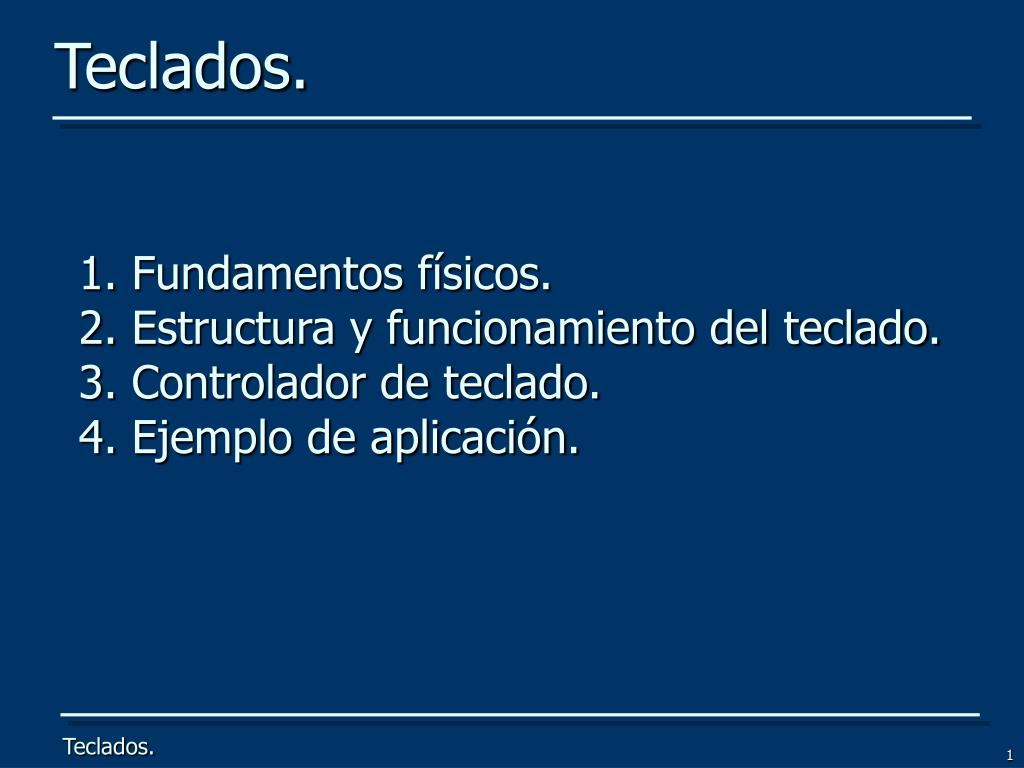 Teclados.

1. Fundamentos físicos.
2. Estructura y funcionamiento del teclado.
3. Controlador de teclado.
4. Ejemplo de aplicación.

Teclados.

1